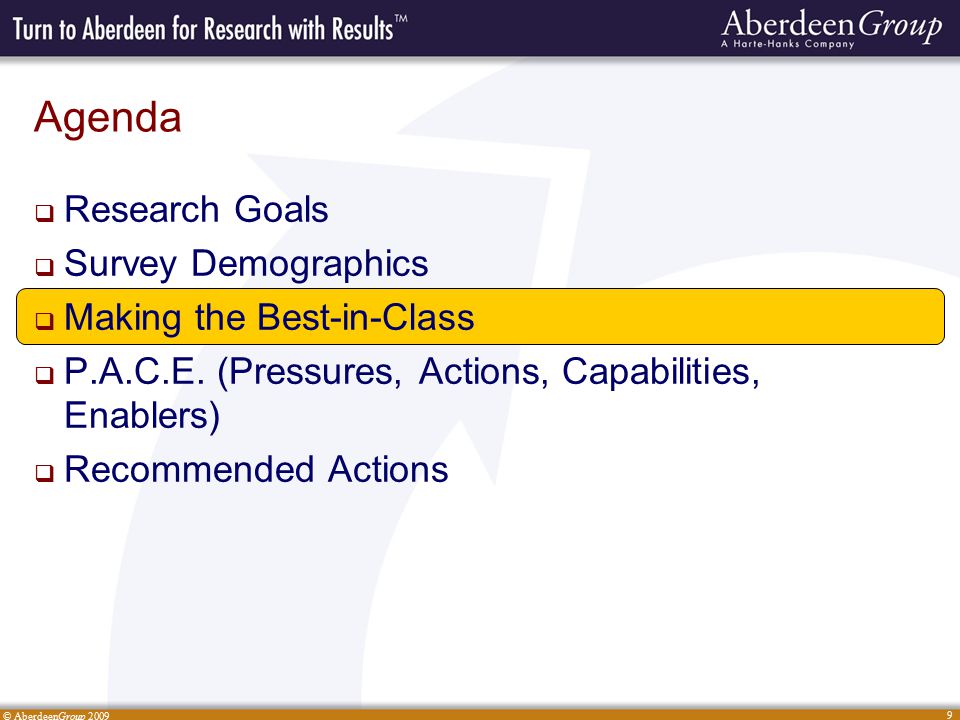 Turn to Aberdeen for Research with Results™

AberdeenGroup
A Harte-Hanks Company

Agenda

❑ Research Goals
❑ Survey Demographics
❑ Making the Best-in-Class
❑ P.A.C.E. (Pressures, Actions, Capabilities, Enablers)
❑ Recommended Actions

© AberdeenGroup 2009

9